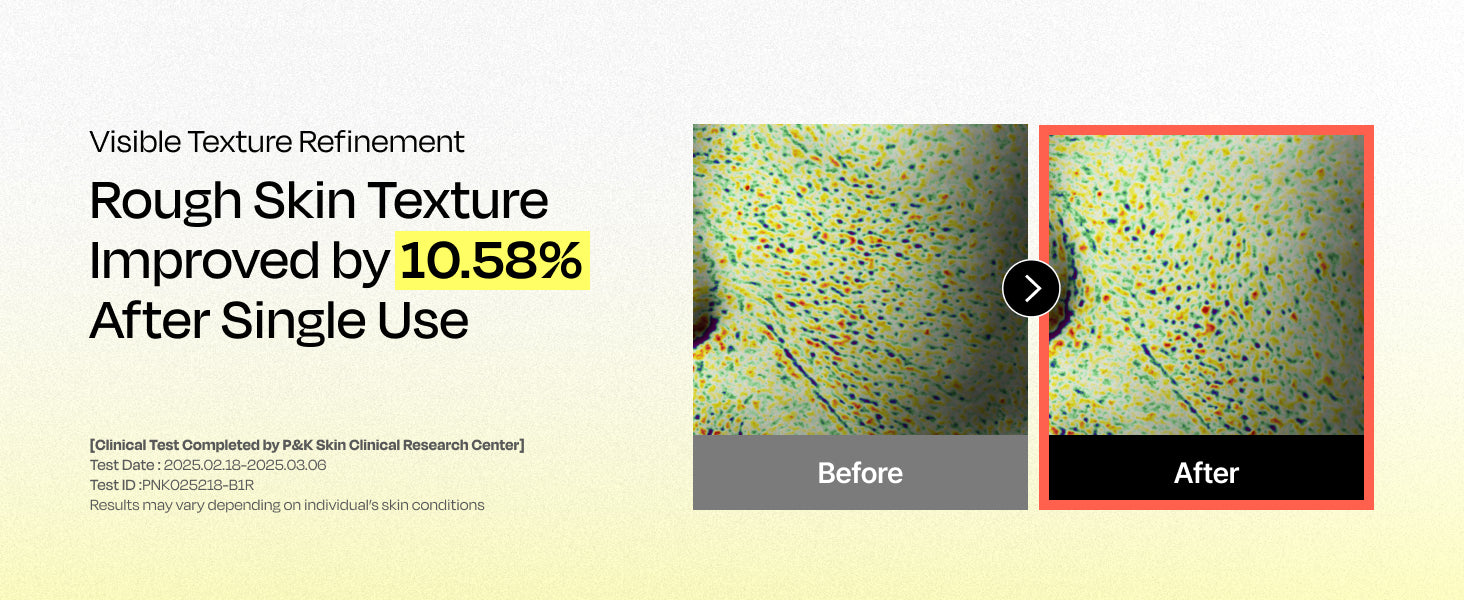 Visible Texture Refinement

Rough Skin Texture Improved by 10.58% After Single Use

[Clinical Test Completed by P&K Skin Clinical Research Center]
Test Date : 2025.02.18-2025.03.06
Test ID :PNK025218-B1R
Results may vary depending on individual's skin conditions

Before

After